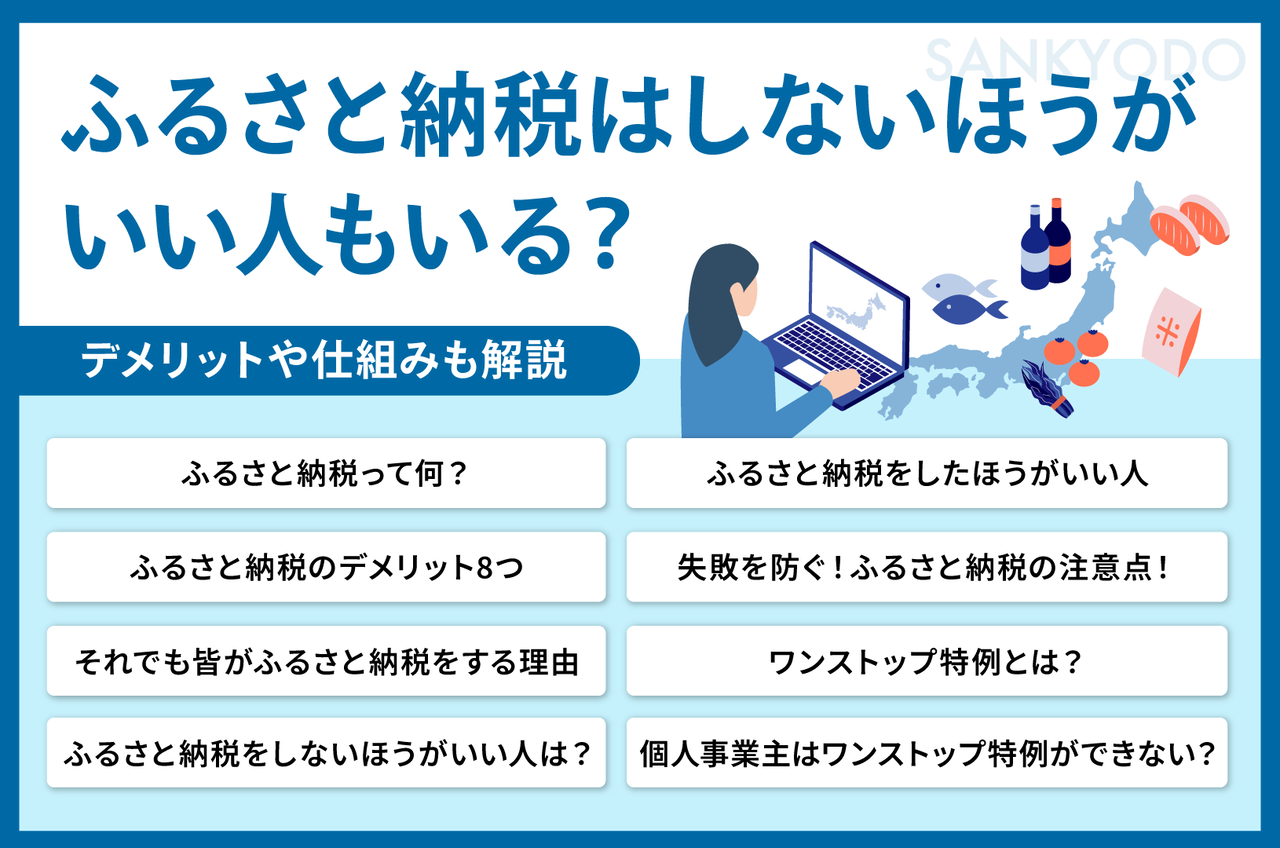 SANKYODO

ふるさと納税はしないほうがいい人もいる？

デメリットや仕組みも解説

米

ふるさと納税って何？

ふるさと納税のデメリット8つ

それでも皆がふるさと納税をする理由

ふるさと納税をしないほうがいい人は？

ふるさと納税をしたほうがいい人

失敗を防ぐ！ふるさと納税の注意点！

ワンストップ特例とは？

個人事業主はワンストップ特例ができない？